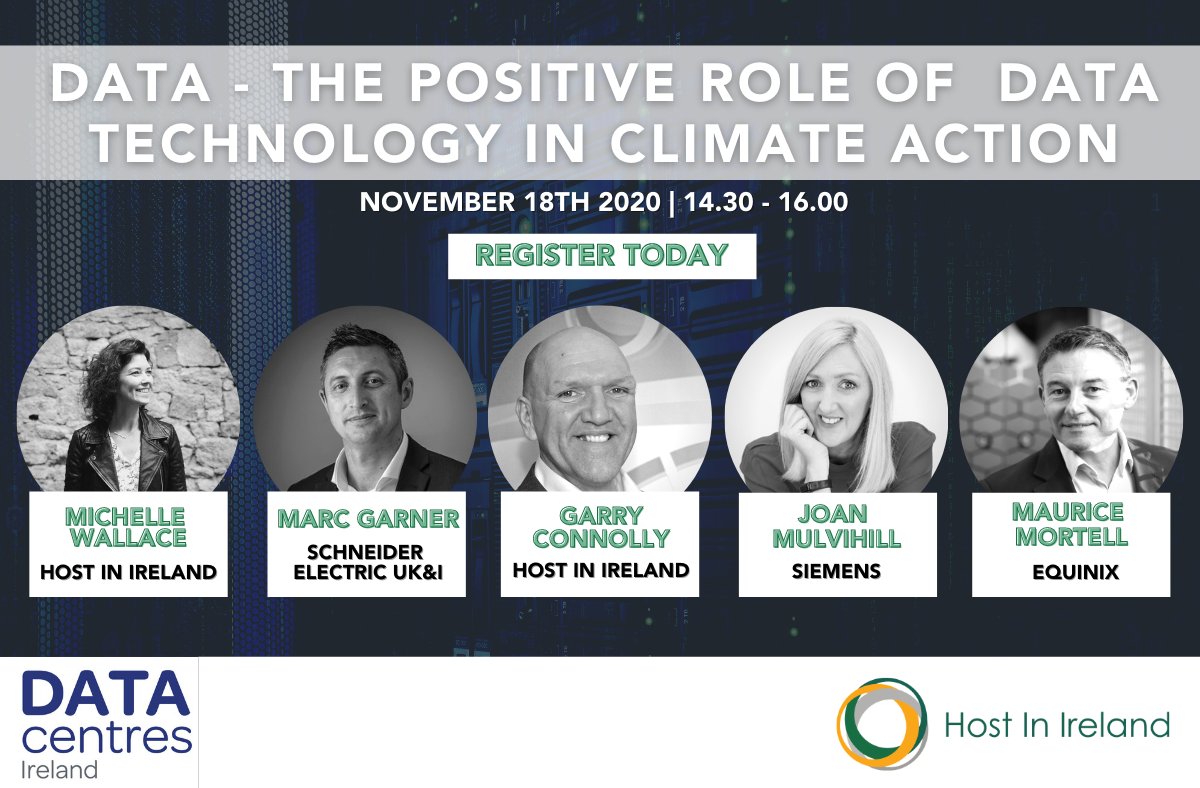 DATA - THE POSITIVE ROLE OF DATA TECHNOLOGY IN CLIMATE ACTION

NOVEMBER 18TH 2020 | 14.30 - 16.00

REGISTER TODAY

MICHELLE WALLACE
HOST IN IRELAND

MARC GARNER
SCHNEIDER ELECTRIC UK&I

GARRY CONNOLLY
HOST IN IRELAND

JOAN MULVIHILL
SIEMENS

MAURICE MORTELL
EQUINIX

DATA centres Ireland

Host In Ireland